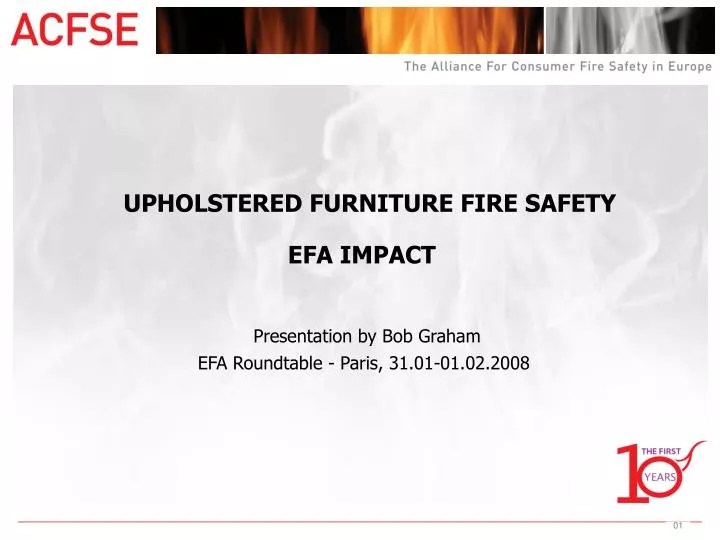 ACFSE

The Alliance For Consumer Fire Safety in Europe

UPHOLSTERED FURNITURE FIRE SAFETY

EFA IMPACT

Presentation by Bob Graham
EFA Roundtable - Paris, 31.01-01.02.2008

THE FIRST 10 YEARS

01